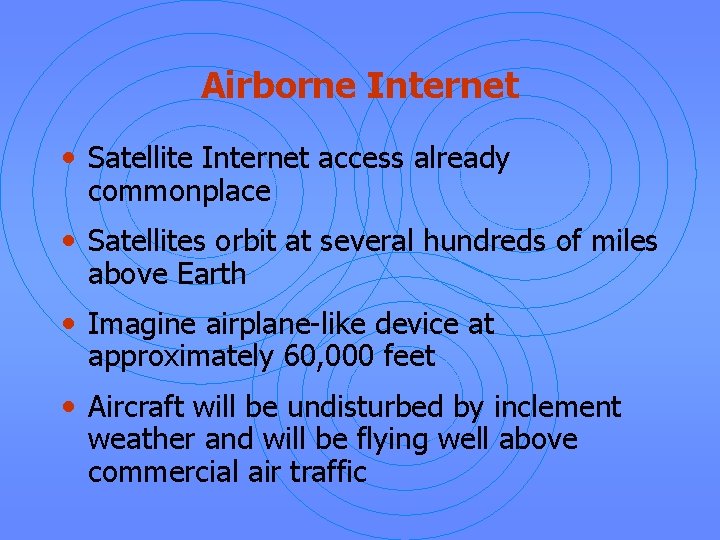 Airborne Internet

• Satellite Internet access already commonplace

• Satellites orbit at several hundreds of miles above Earth

• Imagine airplane-like device at approximately 60,000 feet

• Aircraft will be undisturbed by inclement weather and will be flying well above commercial air traffic